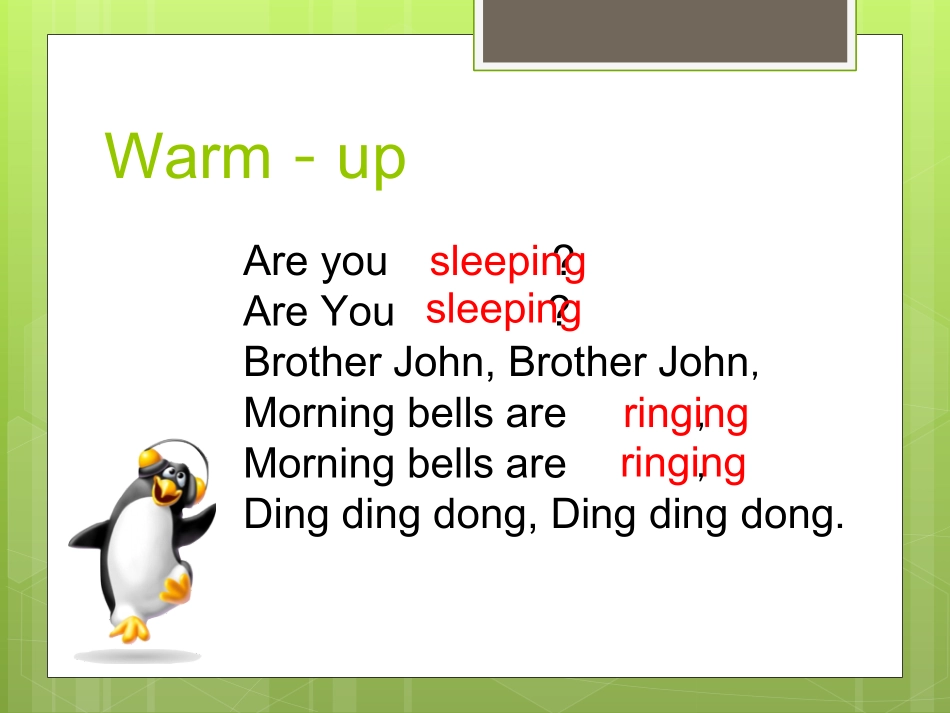 Warm - up

Are you sleeping?
Are You sleeping?
Brother John, Brother John,
Morning bells are ringing,
Morning bells are ringing,
Ding ding dong, Ding ding dong.